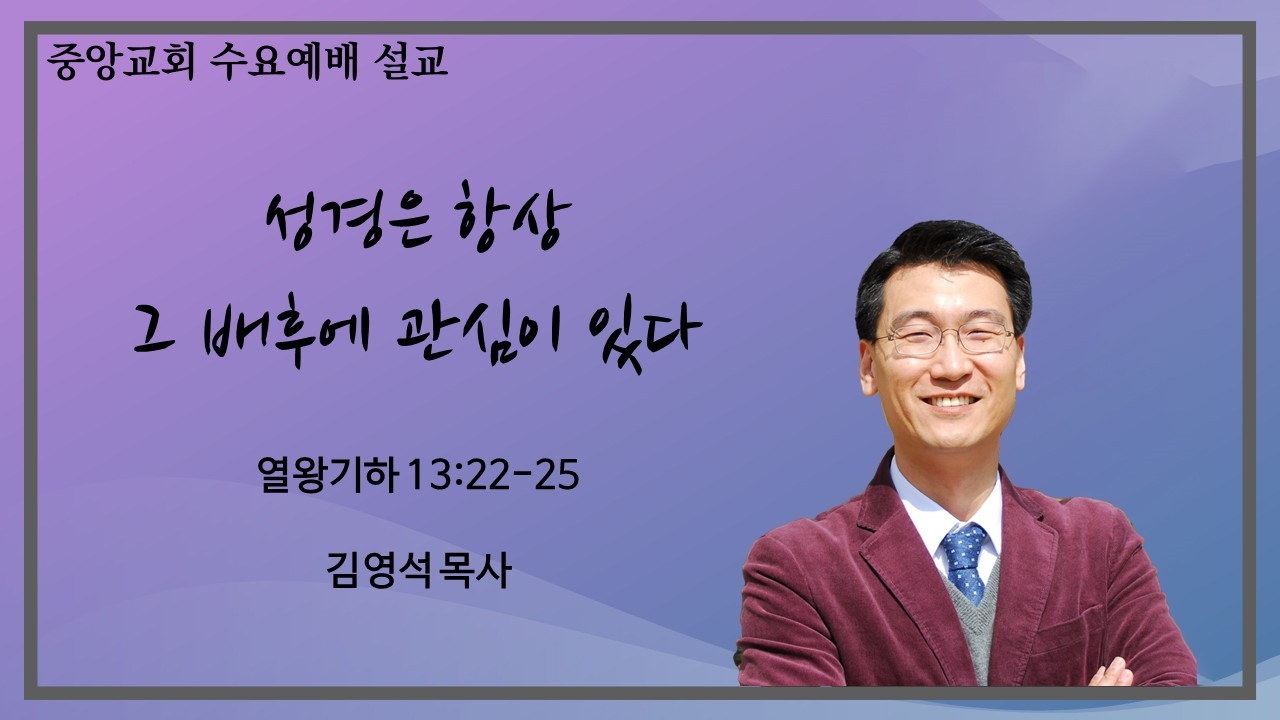 중앙교회 수요예배 설교

성경은 항상
그 배후에 관심이 있다

열왕기하 13:22-25

김영석 목사